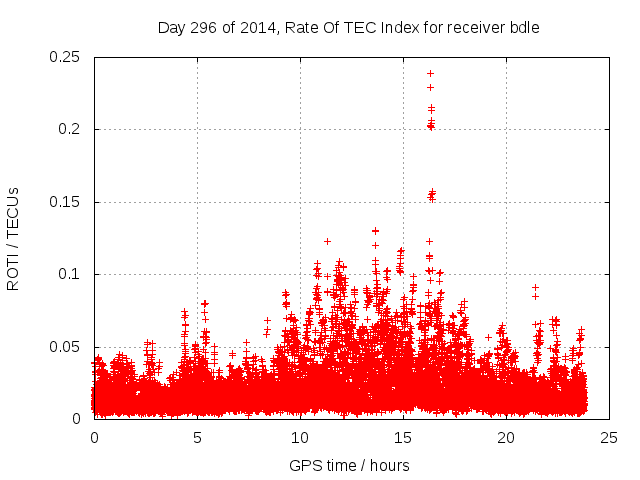 Day 296 of 2014, Rate Of TEC Index for receiver bdle

ROTI / TECUs

0.25
0.2
0.15
0.1
0.05
0

0
5
10
15
20
25

GPS time / hours